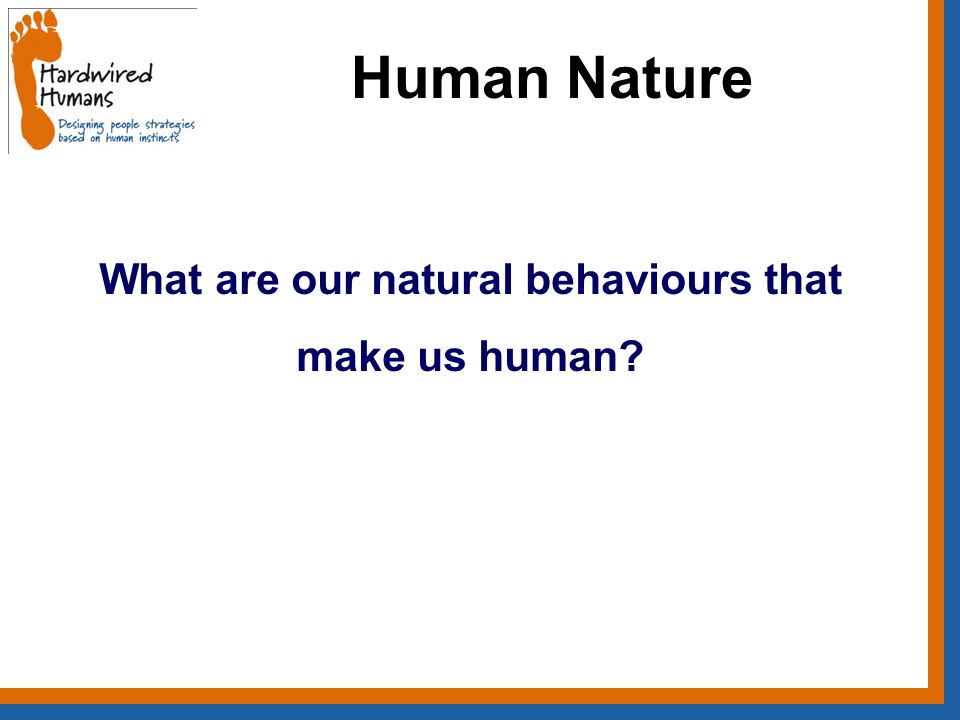 Hardwired Humans
Designing people strategies based on human instincts

Human Nature

What are our natural behaviours that make us human?